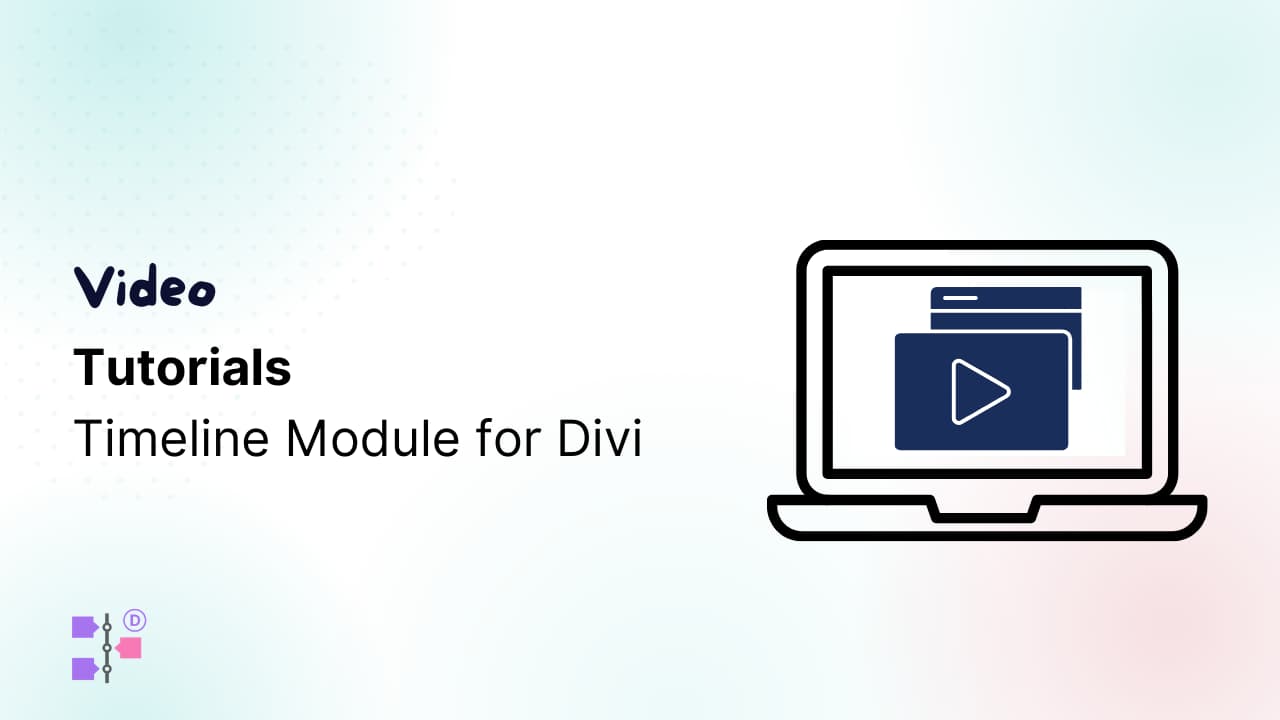 Video

Tutorials

Timeline Module for Divi

D